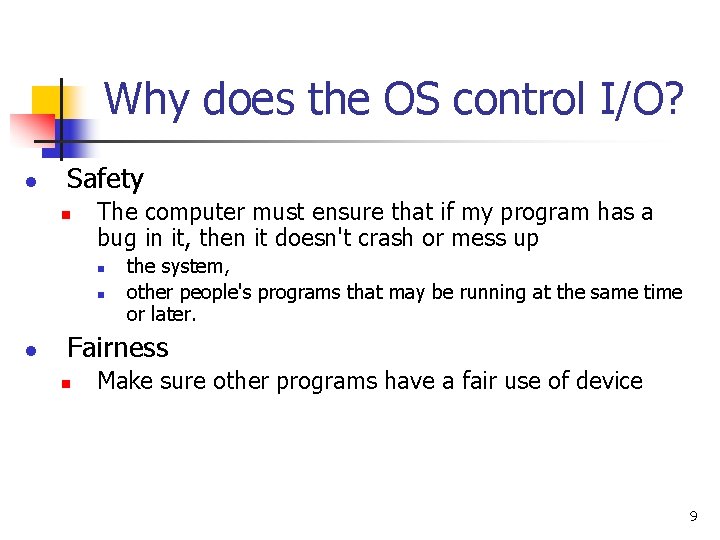 Why does the OS control I/O?

- Safety
  - The computer must ensure that if my program has a bug in it, then it doesn't crash or mess up
    - the system,
    - other people's programs that may be running at the same time or later.
- Fairness
  - Make sure other programs have a fair use of device

9